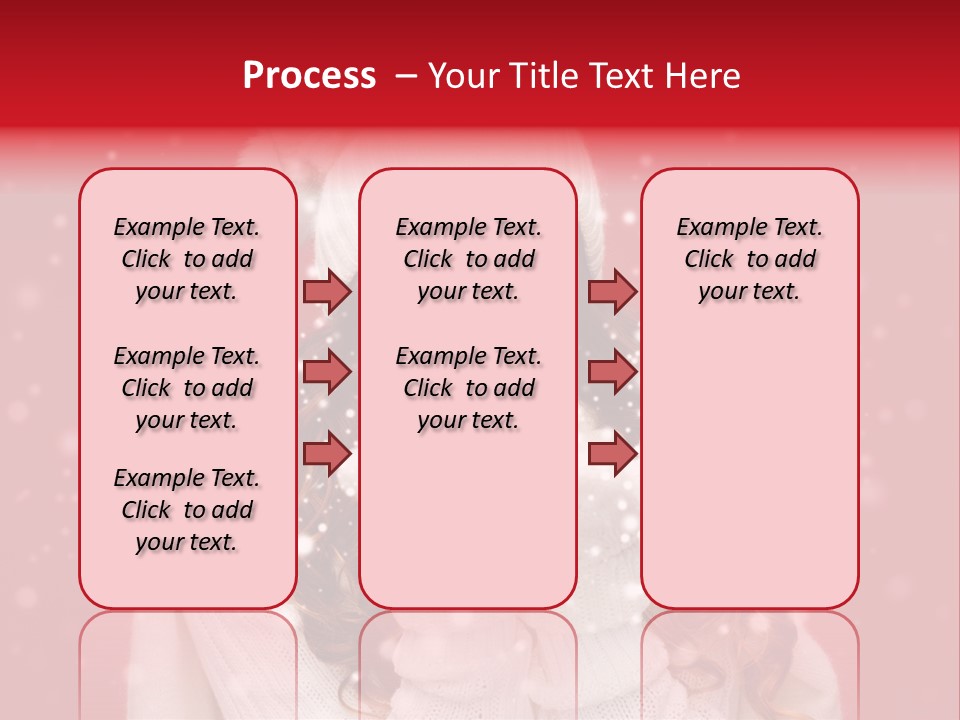 Process – Your Title Text Here

Example Text. Click to add your text.

Example Text. Click to add your text.

Example Text. Click to add your text.

Example Text. Click to add your text.

Example Text. Click to add your text.

Example Text. Click to add your text.